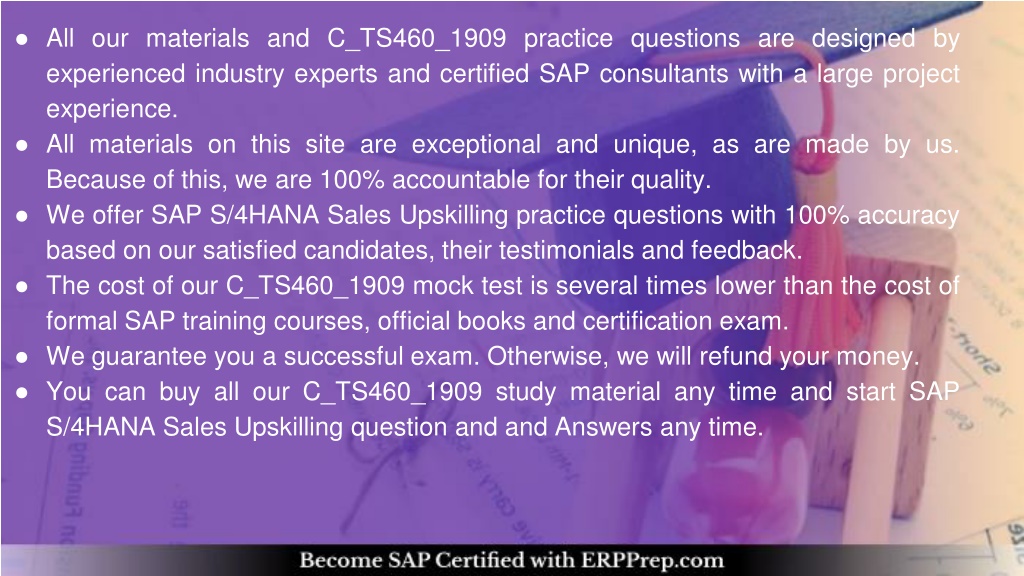 ● All our materials and C_TS460_1909 practice questions are designed by experienced industry experts and certified SAP consultants with a large project experience.
● All materials on this site are exceptional and unique, as are made by us. Because of this, we are 100% accountable for their quality.
● We offer SAP S/4HANA Sales Upskilling practice questions with 100% accuracy based on our satisfied candidates, their testimonials and feedback.
● The cost of our C_TS460_1909 mock test is several times lower than the cost of formal SAP training courses, official books and certification exam.
● We guarantee you a successful exam. Otherwise, we will refund your money.
● You can buy all our C_TS460_1909 study material any time and start SAP S/4HANA Sales Upskilling question and and Answers any time.

Become SAP Certified with ERPPrep.com